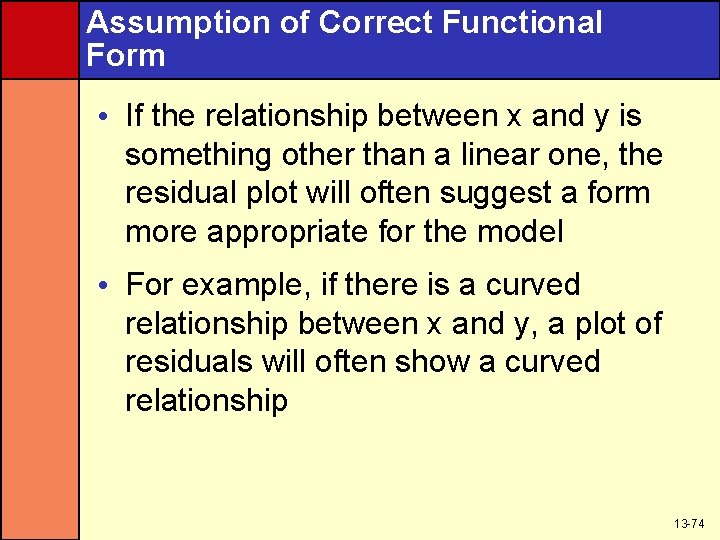 Assumption of Correct Functional Form

• If the relationship between x and y is something other than a linear one, the residual plot will often suggest a form more appropriate for the model

• For example, if there is a curved relationship between x and y, a plot of residuals will often show a curved relationship

13-74